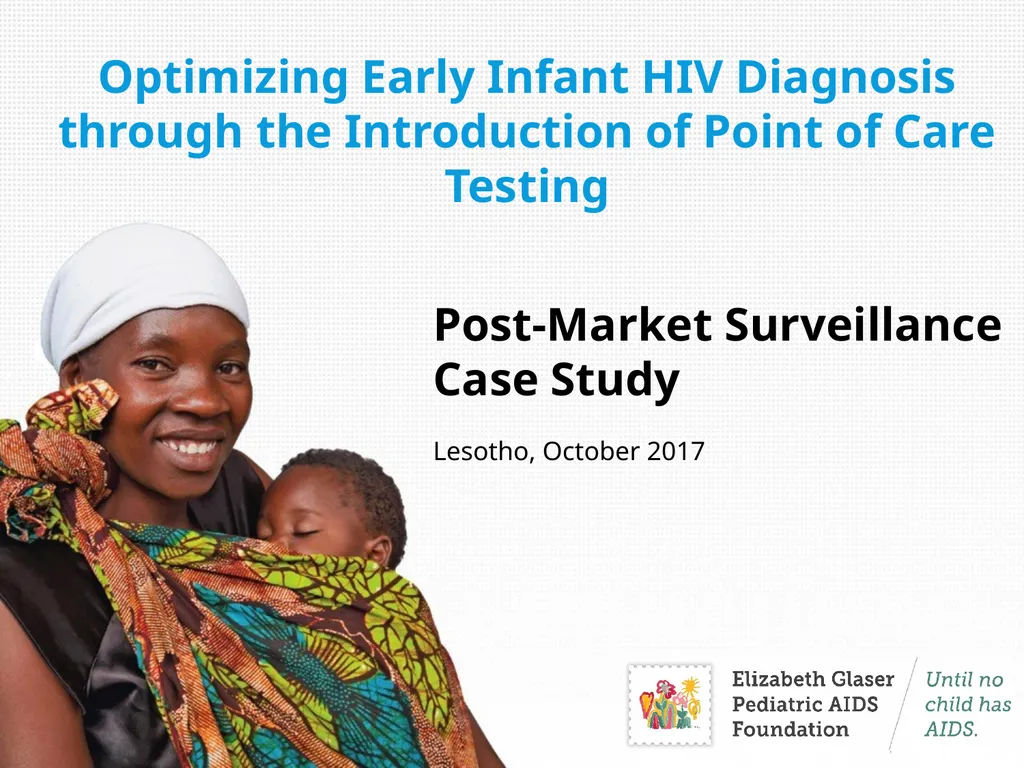 Optimizing Early Infant HIV Diagnosis through the Introduction of Point of Care Testing

Post-Market Surveillance Case Study

Lesotho, October 2017

Elizabeth Glaser Pediatric AIDS Foundation

Until no child has AIDS.